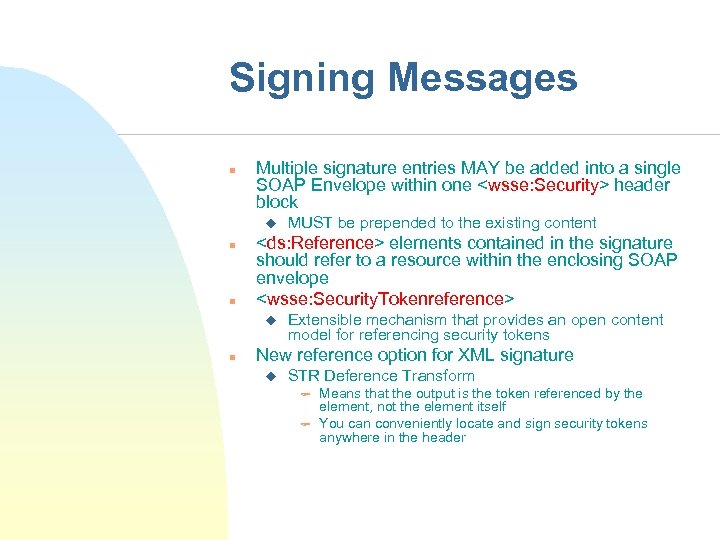 Signing Messages

- Multiple signature entries MAY be added into a single SOAP Envelope within one <wsse:Security> header block
  - MUST be prepended to the existing content
- <ds:Reference> elements contained in the signature should refer to a resource within the enclosing SOAP envelope
- <wsse:SecurityTokenreference>
  - Extensible mechanism that provides an open content model for referencing security tokens
- New reference option for XML signature
  - STR Deference Transform
    - Means that the output is the token referenced by the element, not the element itself
    - You can conveniently locate and sign security tokens anywhere in the header